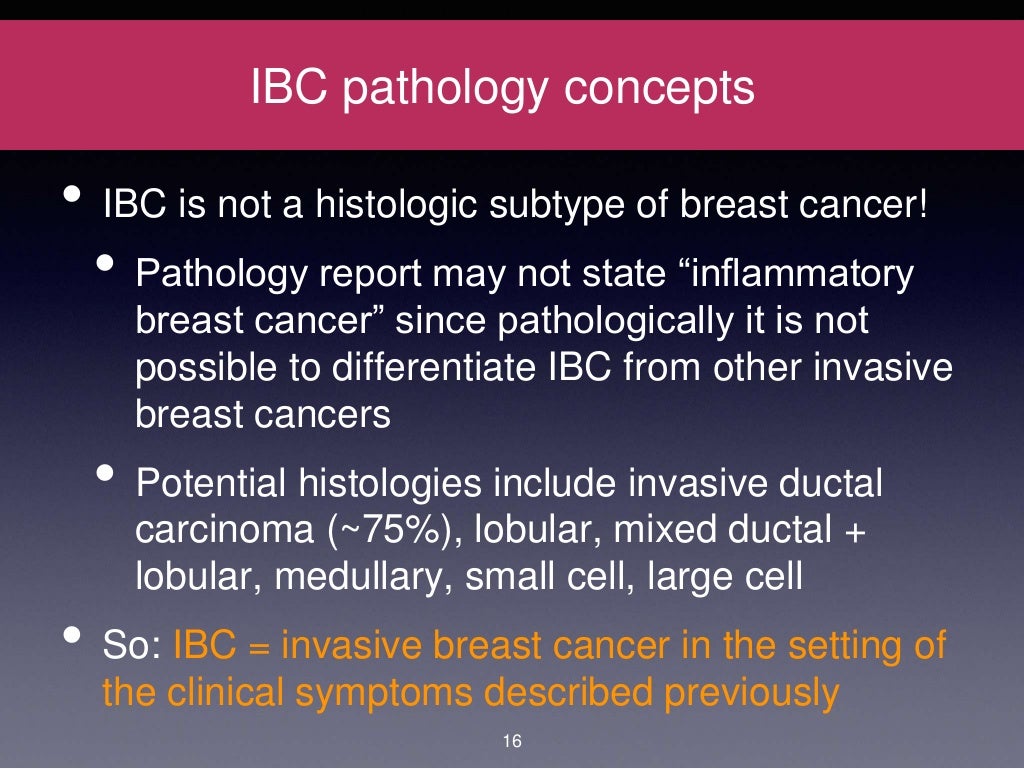 IBC pathology concepts

• IBC is not a histologic subtype of breast cancer!

• Pathology report may not state “inflammatory breast cancer” since pathologically it is not possible to differentiate IBC from other invasive breast cancers

• Potential histologies include invasive ductal carcinoma (~75%), lobular, mixed ductal + lobular, medullary, small cell, large cell

• So: IBC = invasive breast cancer in the setting of the clinical symptoms described previously

16